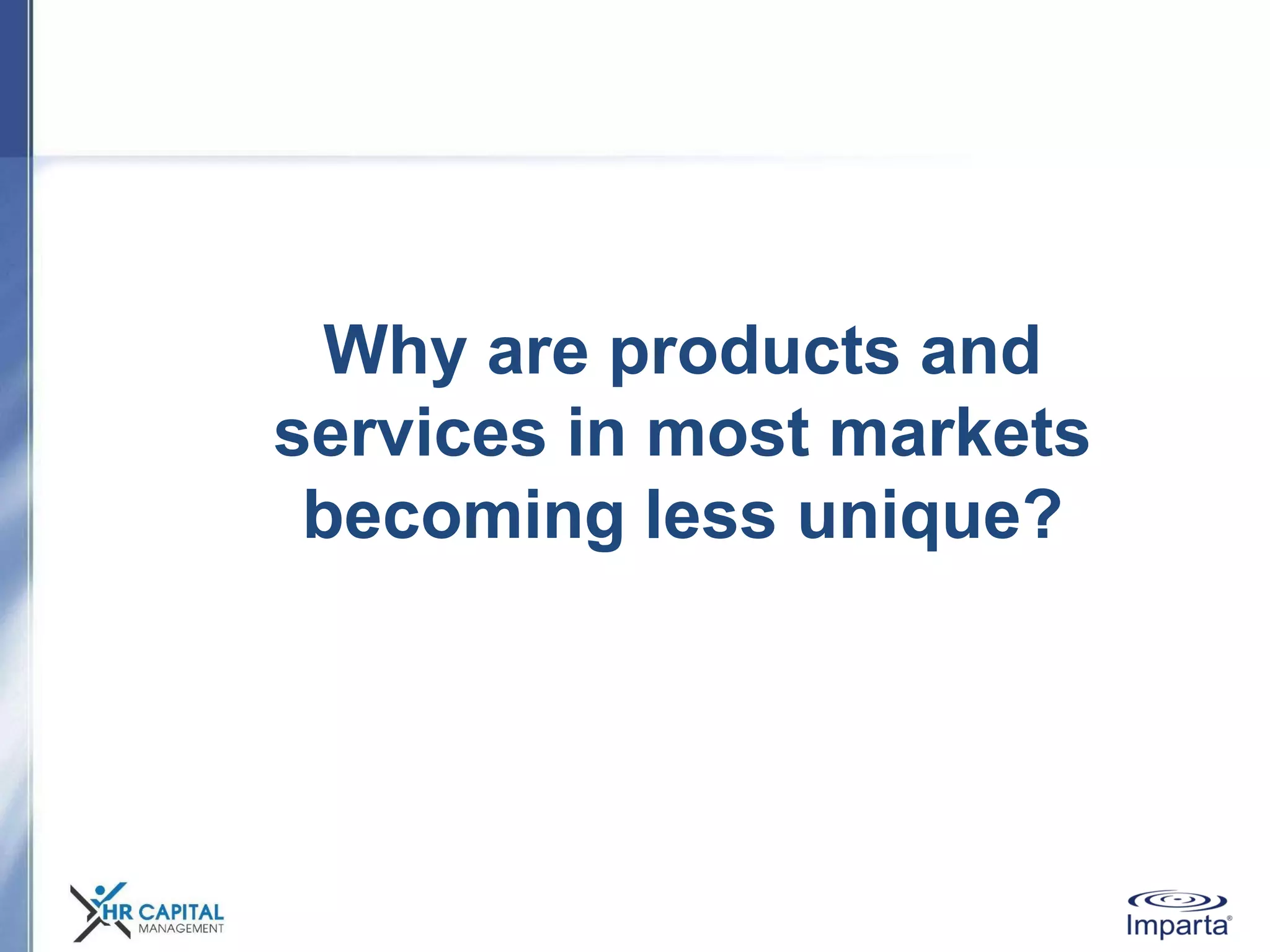 Why are products and services in most markets becoming less unique?

HR CAPITAL MANAGEMENT

Imparta®